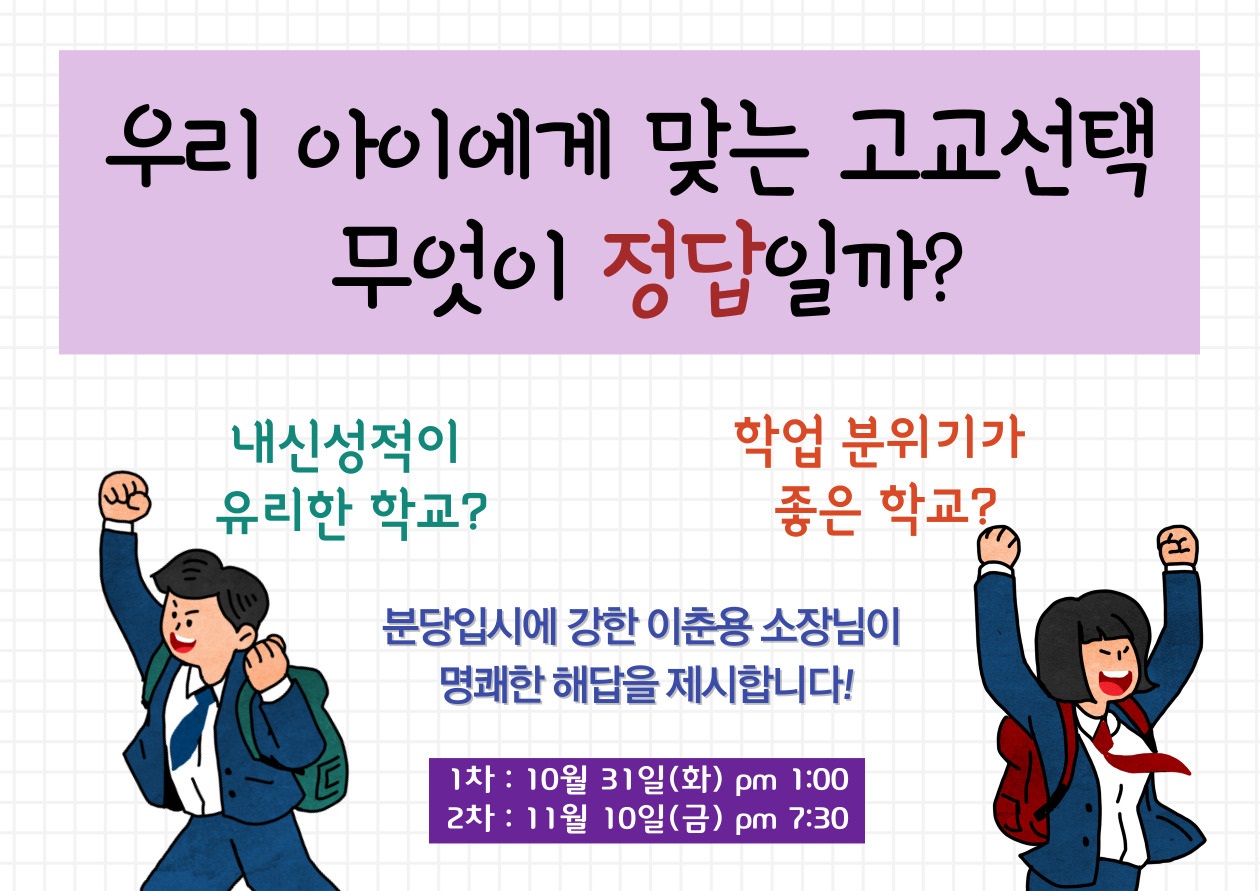 우리 아이에게 맞는 고교선택
무엇이 정답일까?

내신성적이
유리한 학교?

학업 분위기가
좋은 학교?

분당입시에 강한 이춘용 소장님이
명쾌한 해답을 제시합니다!

1차 : 10월 31일(화) pm 1:00
2차 : 11월 10일(금) pm 7:30